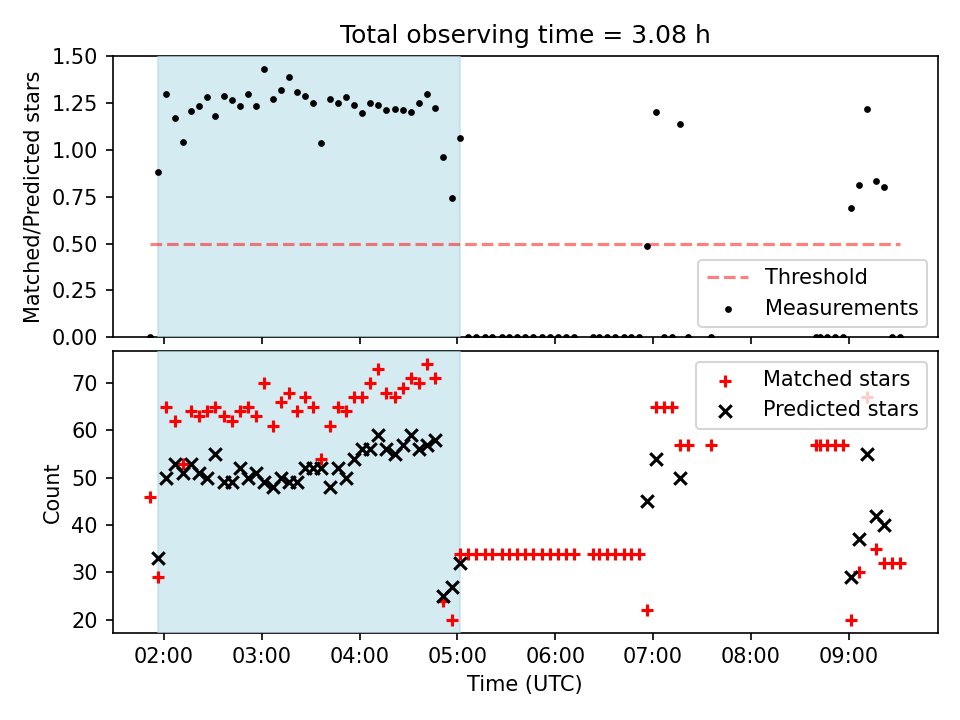 Total observing time = 3.08 h

Matched/Predicted stars

1.50
1.25
1.00
0.75
0.50
0.25
0.00

Threshold
Measurements

Count

70
60
50
40
30
20

Matched stars
Predicted stars

02:00 03:00 04:00 05:00 06:00 07:00 08:00 09:00

Time (UTC)